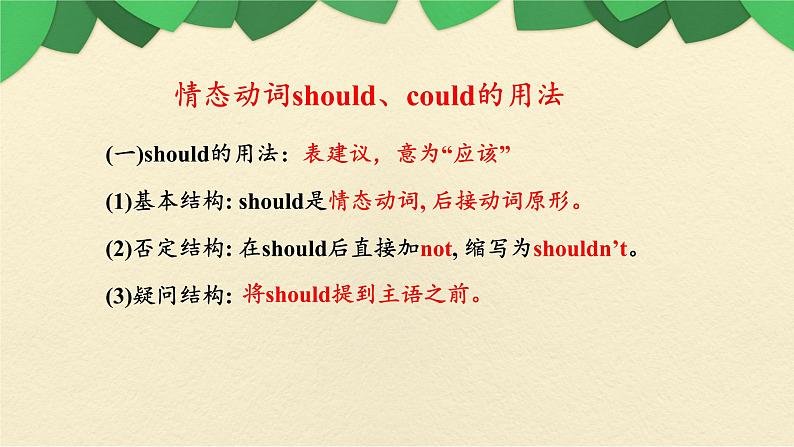 情态动词should、could的用法

(一)should的用法：表建议，意为“应该”

(1)基本结构: should是情态动词, 后接动词原形。

(2)否定结构: 在should后直接加not, 缩写为shouldn’t。

(3)疑问结构: 将should提到主语之前。